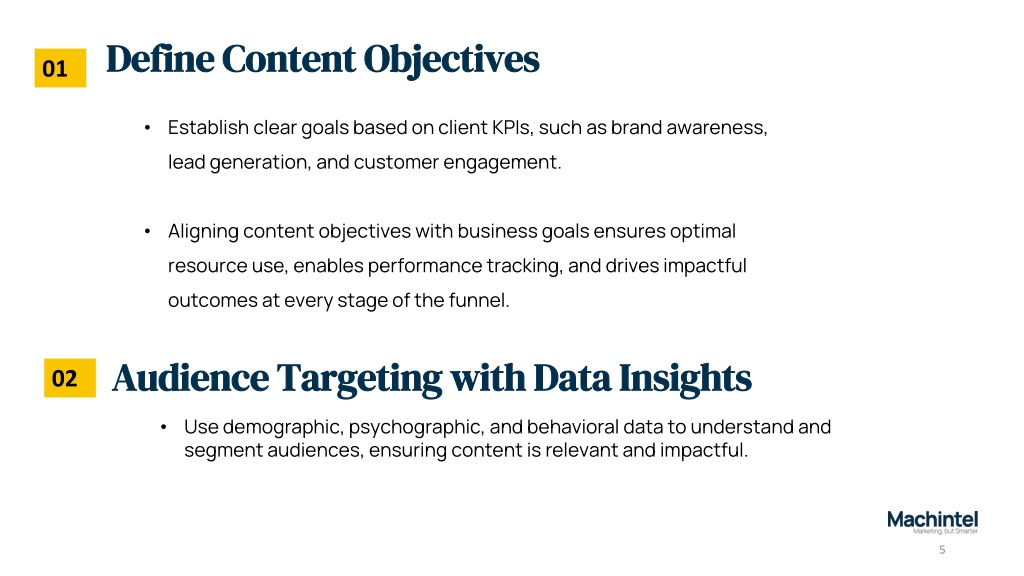 01

Define Content Objectives

• Establish clear goals based on client KPIs, such as brand awareness, lead generation, and customer engagement.

• Aligning content objectives with business goals ensures optimal resource use, enables performance tracking, and drives impactful outcomes at every stage of the funnel.

02

Audience Targeting with Data Insights

• Use demographic, psychographic, and behavioral data to understand and segment audiences, ensuring content is relevant and impactful.

Machintel
Marketing, but Smarter

5